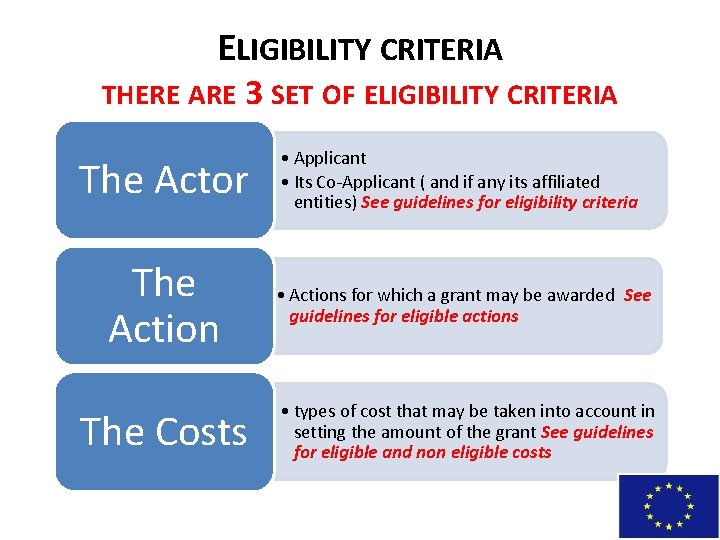 ELIGIBILITY CRITERIA

THERE ARE 3 SET OF ELIGIBILITY CRITERIA

The Actor

• Applicant
• Its Co-Applicant ( and if any its affiliated entities) See guidelines for eligibility criteria

The Action

• Actions for which a grant may be awarded See guidelines for eligible actions

The Costs

• types of cost that may be taken into account in setting the amount of the grant See guidelines for eligible and non eligible costs